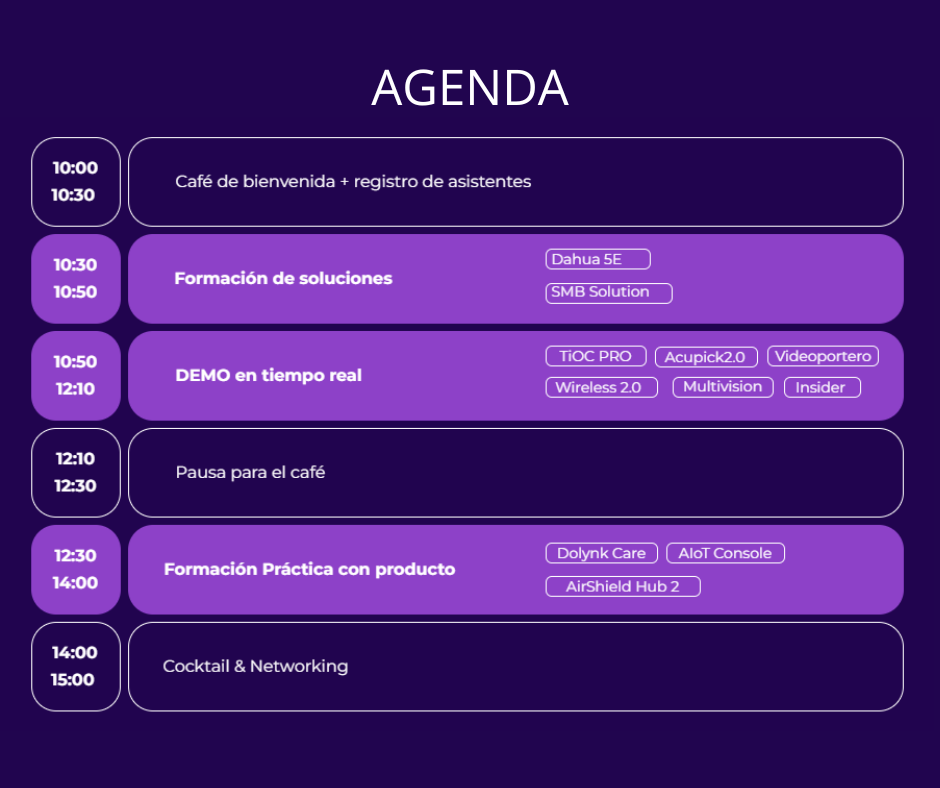 AGENDA

10:00
10:30

Café de bienvenida + registro de asistentes

10:30
10:50

Formación de soluciones

Dahua 5E
SMB Solution

10:50
12:10

DEMO en tiempo real

TiOC PRO
Acupick2.0
Videoportero
Wireless 2.0
Multivision
Insider

12:10
12:30

Pausa para el café

12:30
14:00

Formación Práctica con producto

Dolynk Care
AIoT Console
AirShield Hub 2

14:00
15:00

Cocktail & Networking